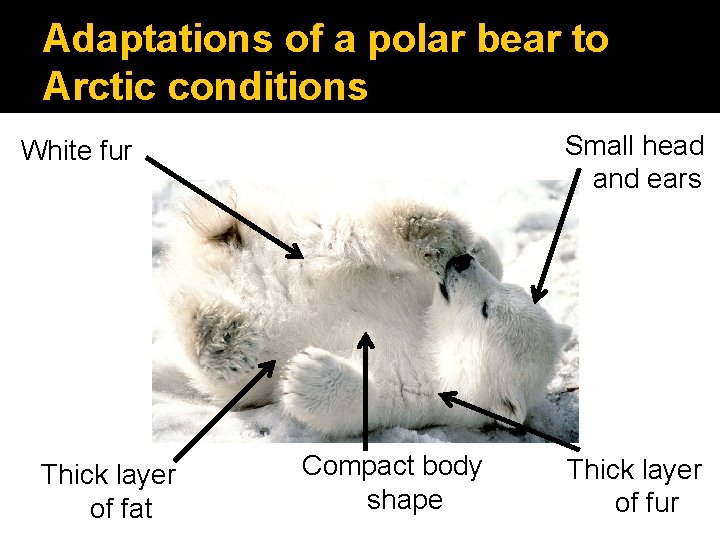 Adaptations of a polar bear to Arctic conditions

White fur

Small head and ears

Thick layer of fat

Compact body shape

Thick layer of fur